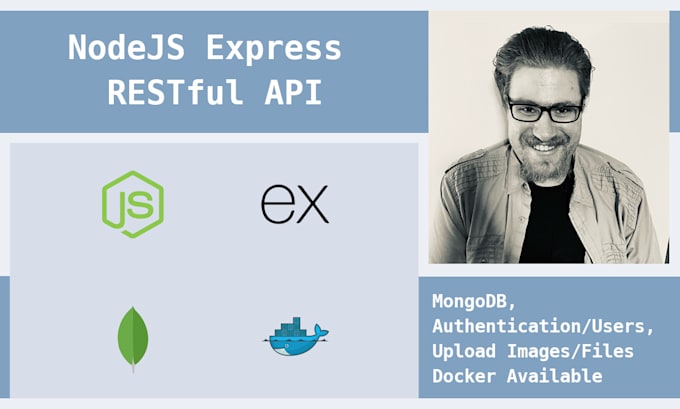 NodeJS Express RESTful API

JS

ex

MongoDB, Authentication/Users, Upload Images/Files Docker Available